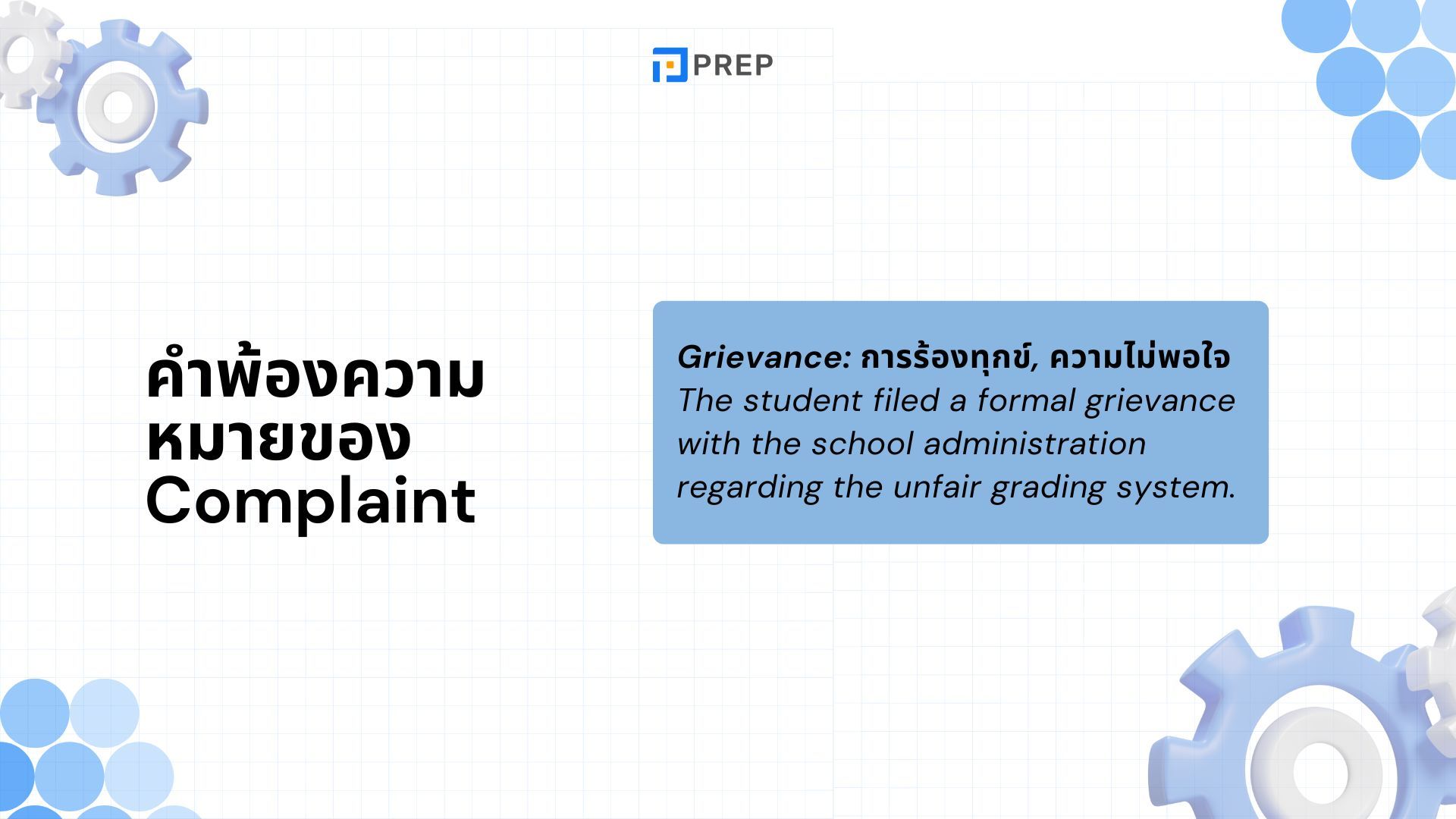 PREP

คำพ้องความหมายของ Complaint

Grievance: การร้องทุกข์, ความไม่พอใจ
The student filed a formal grievance with the school administration regarding the unfair grading system.